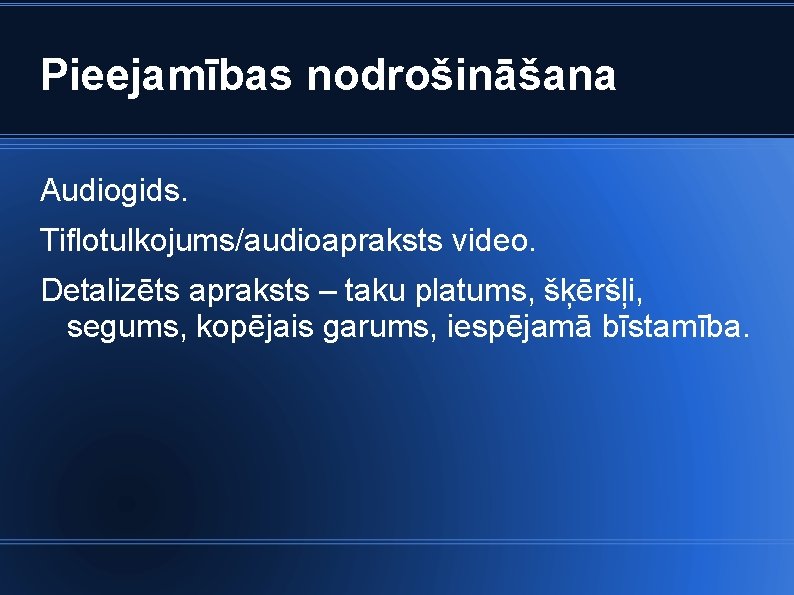 Pieejamības nodrošināšana

Audiogids.

Tiflotulkojums/audioapraksts video.

Detalizēts apraksts – taku platums, šķēršļi, segums, kopējais garums, iespējamā bīstamība.